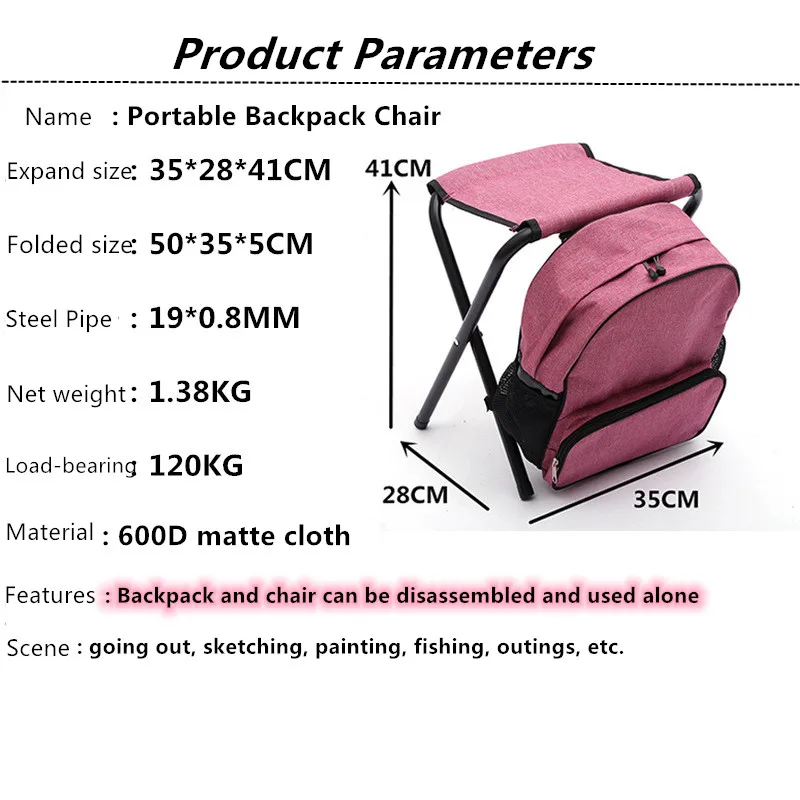 Product Parameters

Name : Portable Backpack Chair

Expand size: 35*28*41CM

Folded size: 50*35*5CM

Steel Pipe : 19*0.8MM

Net weight : 1.38KG

Load-bearing 120KG

Material : 600D matte cloth

Features : Backpack and chair can be disassembled and used alone

Scene : going out, sketching, painting, fishing, outings, etc.

41CM

28CM

35CM